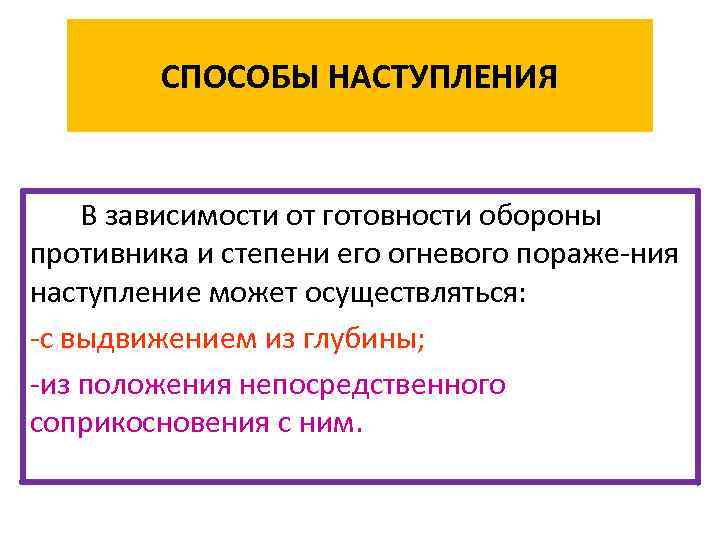 СПОСОБЫ НАСТУПЛЕНИЯ

В зависимости от готовности обороны противника и степени его огневого пораже-ния наступление может осуществляться:

-с выдвижением из глубины;

-из положения непосредственного соприкосновения с ним.